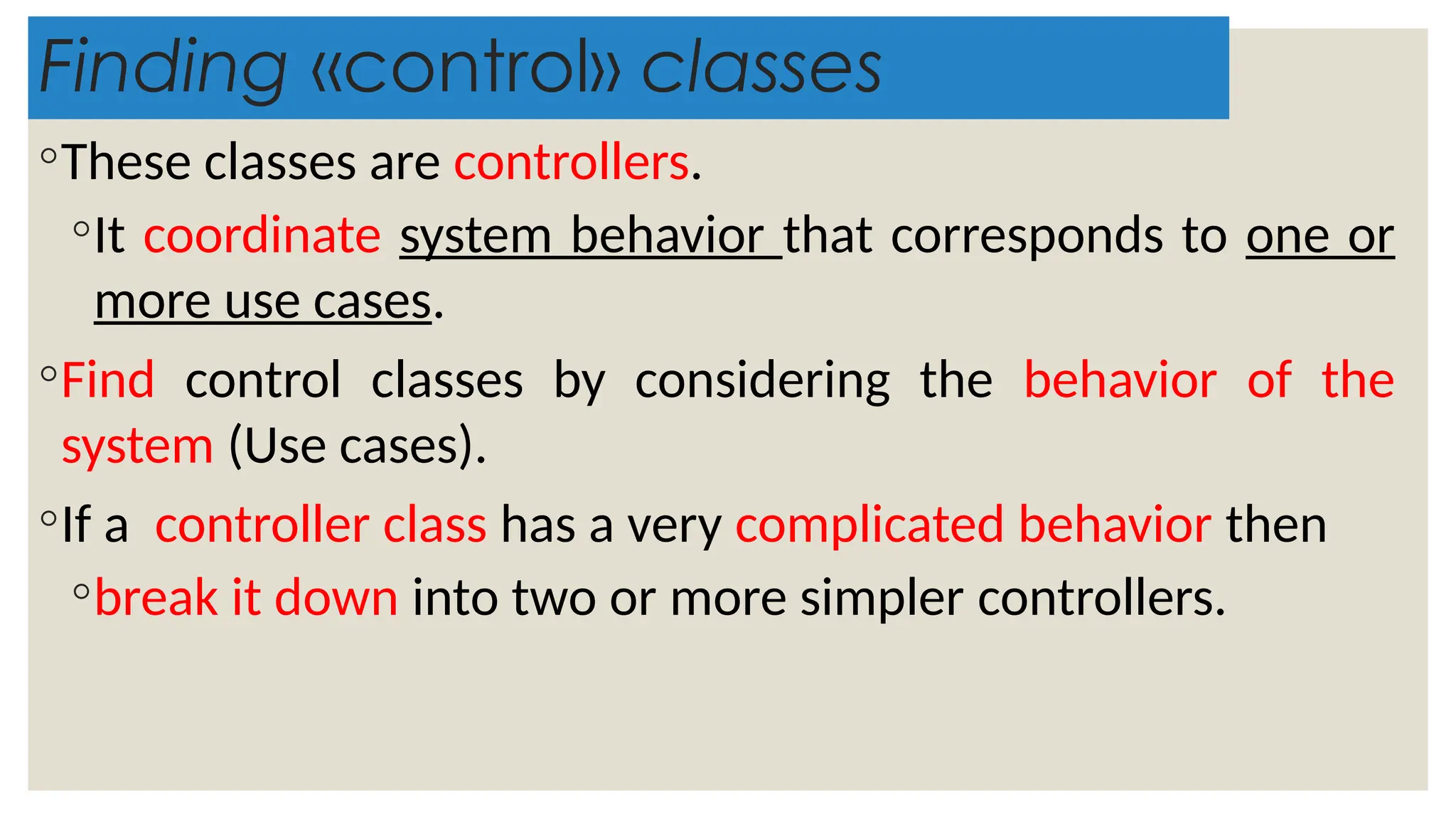 Finding «control» classes

◦These classes are controllers.

◦It coordinate system behavior that corresponds to one or more use cases.

◦Find control classes by considering the behavior of the system (Use cases).

◦If a controller class has a very complicated behavior then

◦break it down into two or more simpler controllers.